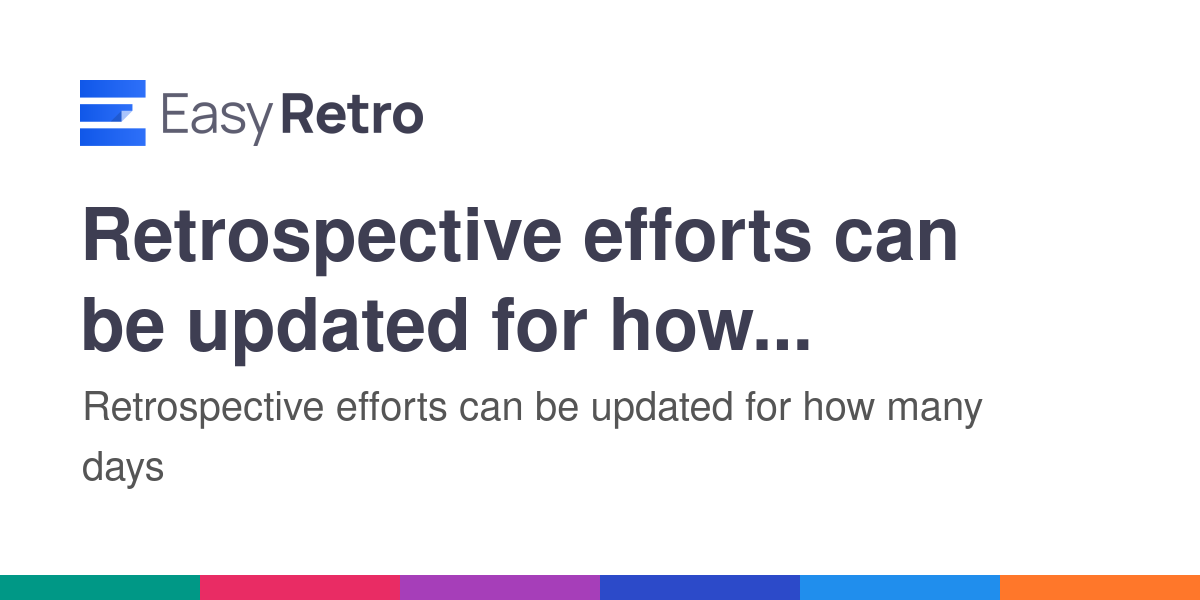 EasyRetro

Retrospective efforts can be updated for how...

Retrospective efforts can be updated for how many days